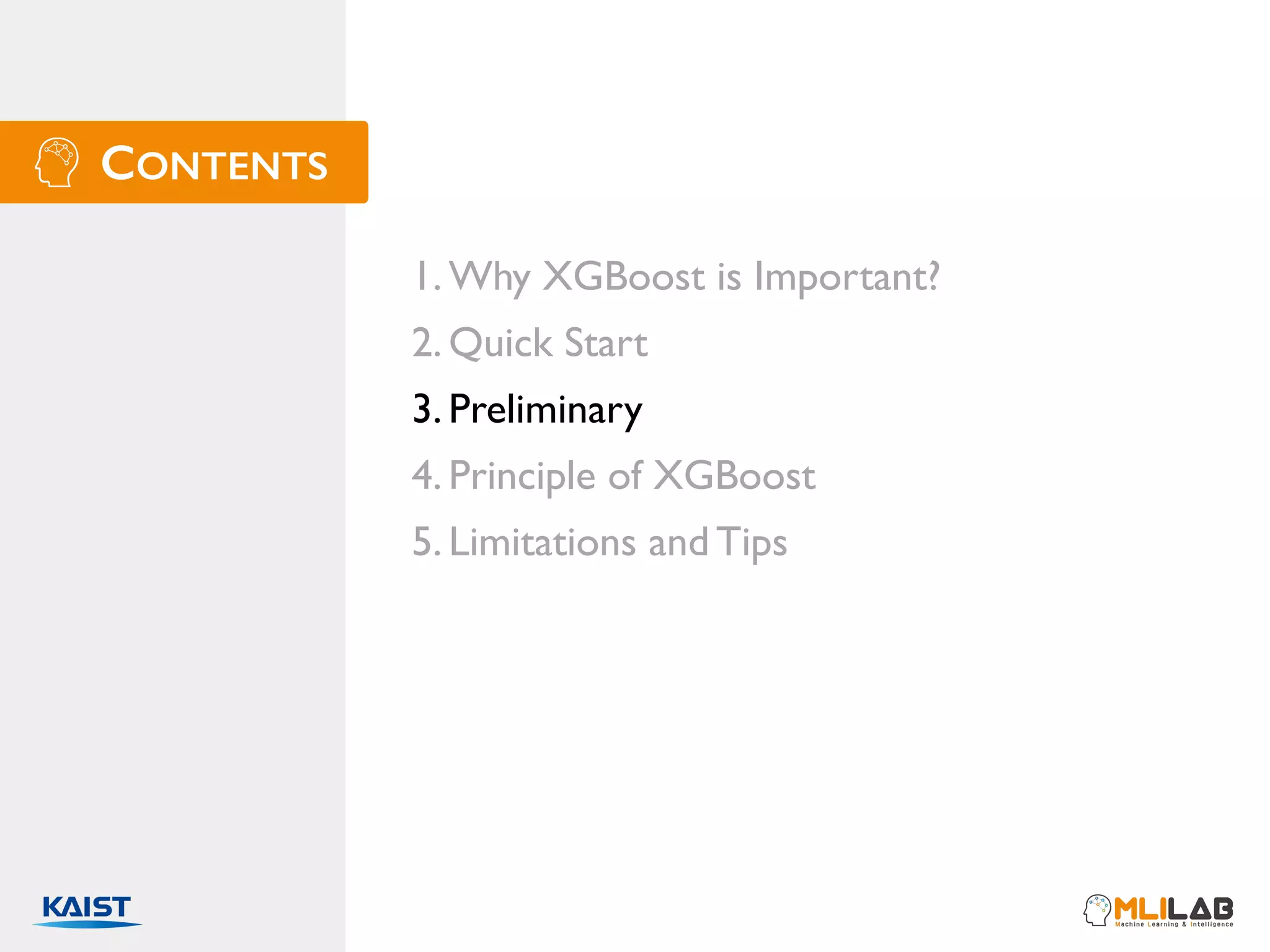 CONTENTS

1. Why XGBoost is Important?
2. Quick Start
3. Preliminary
4. Principle of XGBoost
5. Limitations and Tips

KAIST

MLILAB
Machine Learning & Intelligence